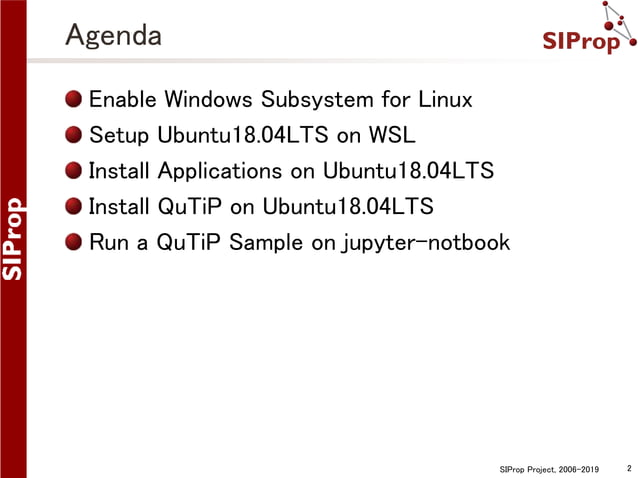 SIProp

Agenda

SIProp

Enable Windows Subsystem for Linux
Setup Ubuntu18.04LTS on WSL
Install Applications on Ubuntu18.04LTS
Install QuTiP on Ubuntu18.04LTS
Run a QuTiP Sample on jupyter-notbook

SIProp Project, 2006-2019 2